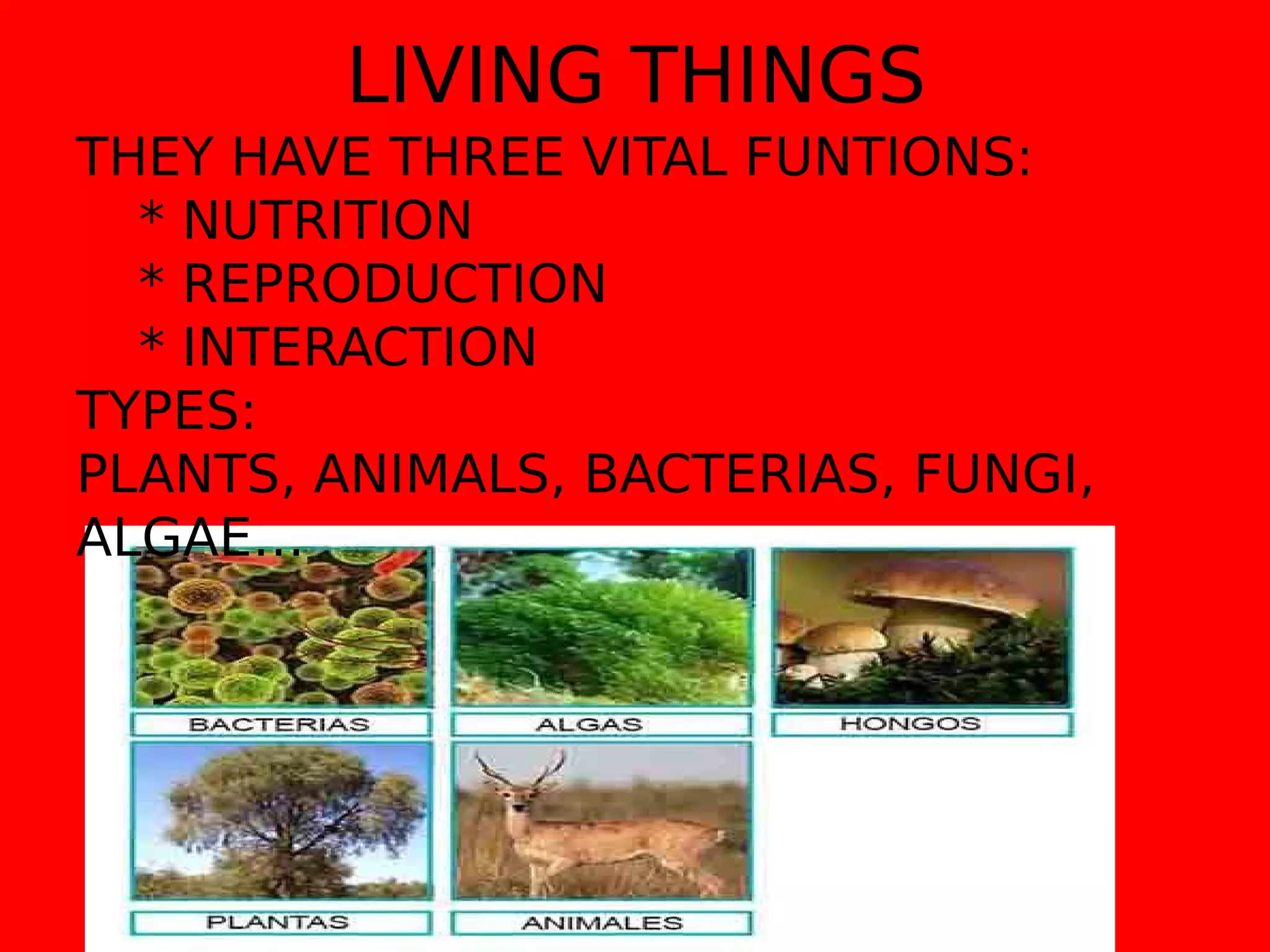 LIVING THINGS

THEY HAVE THREE VITAL FUNTIONS:
* NUTRITION
* REPRODUCTION
* INTERACTION

TYPES:
PLANTS, ANIMALS, BACTERIAS, FUNGI, ALGAE...

BACTERIAS
ALGAS
HONGOS
PLANTAS
ANIMALES